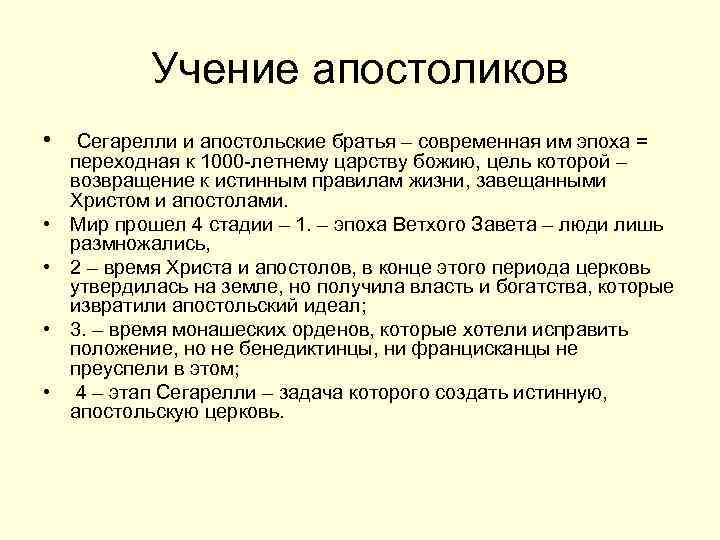 Учение апостоликов

• Сегарелли и апостольские братья – современная им эпоха = переходная к 1000-летнему царству божию, цель которой – возвращение к истинным правилам жизни, завещанными Христом и апостолами.
• Мир прошел 4 стадии – 1. – эпоха Ветхого Завета – люди лишь размножались,
• 2 – время Христа и апостолов, в конце этого периода церковь утвердилась на земле, но получила власть и богатства, которые извратили апостольский идеал;
• 3. – время монашеских орденов, которые хотели исправить положение, но не бенедиктинцы, ни францисканцы не преуспели в этом;
• 4 – этап Сегарелли – задача которого создать истинную, апостольскую церковь.